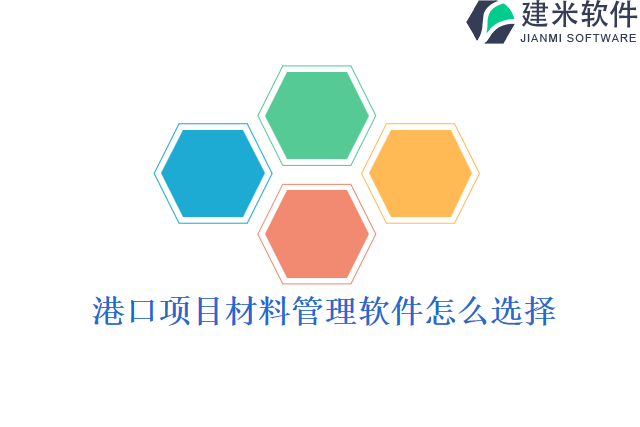 建米软件
JIANMI SOFTWARE

港口项目材料管理软件怎么选择